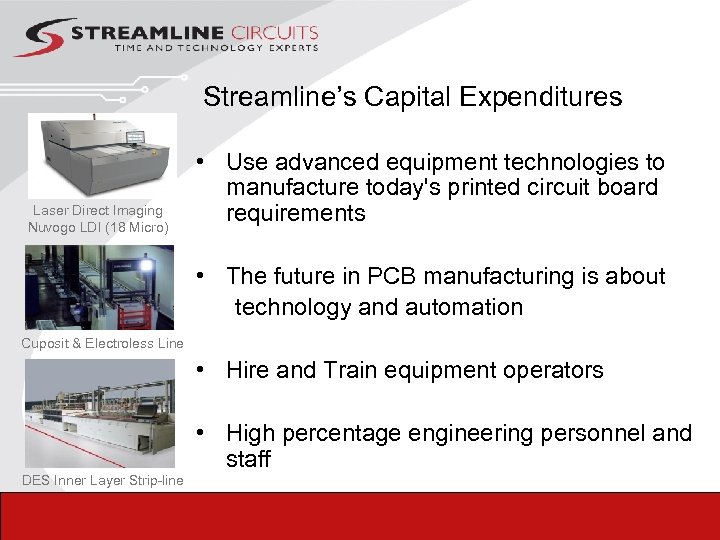 STREAMLINE CIRCUITS
TIME AND TECHNOLOGY EXPERTS

Streamline's Capital Expenditures

Laser Direct Imaging
Nuvogo LDI (18 Micro)

Cuposit & Electroless Line

DES Inner Layer Strip-line

• Use advanced equipment technologies to manufacture today's printed circuit board requirements

• The future in PCB manufacturing is about technology and automation

• Hire and Train equipment operators

• High percentage engineering personnel and staff